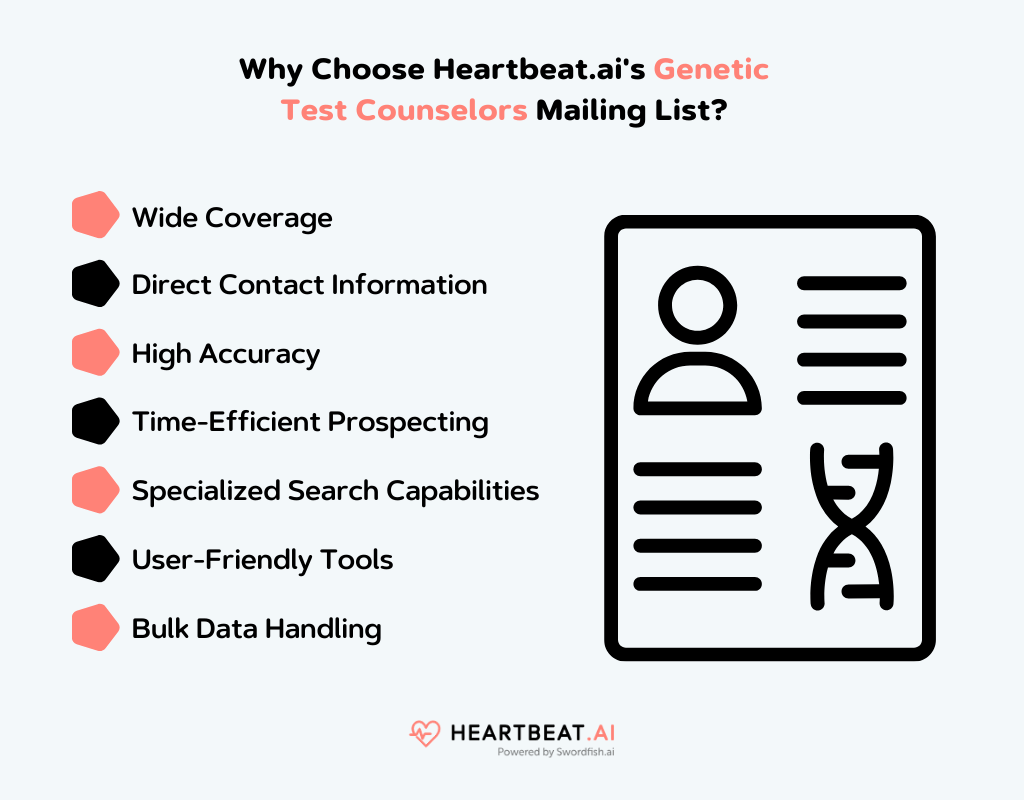 Why Choose Heartbeat.ai's Genetic Test Counselors Mailing List?

Wide Coverage

Direct Contact Information

High Accuracy

Time-Efficient Prospecting

Specialized Search Capabilities

User-Friendly Tools

Bulk Data Handling

HEARTBEAT.AI
Powered by Swordfish.ai